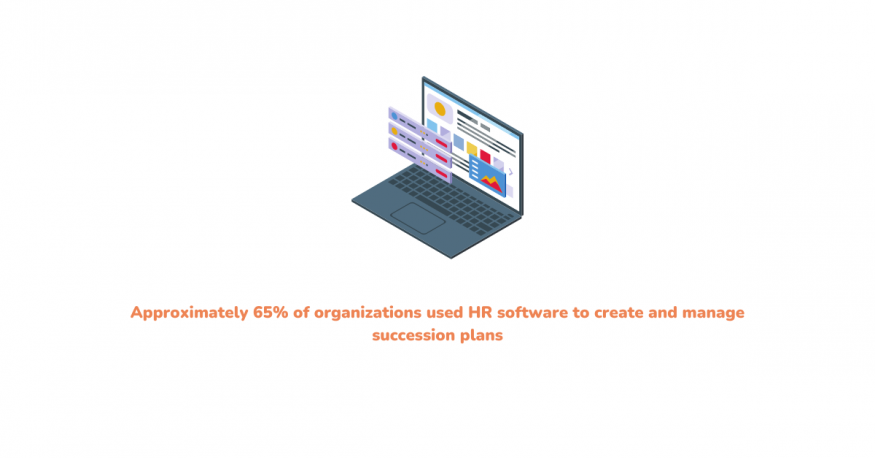 Approximately 65% of organizations used HR software to create and manage succession plans